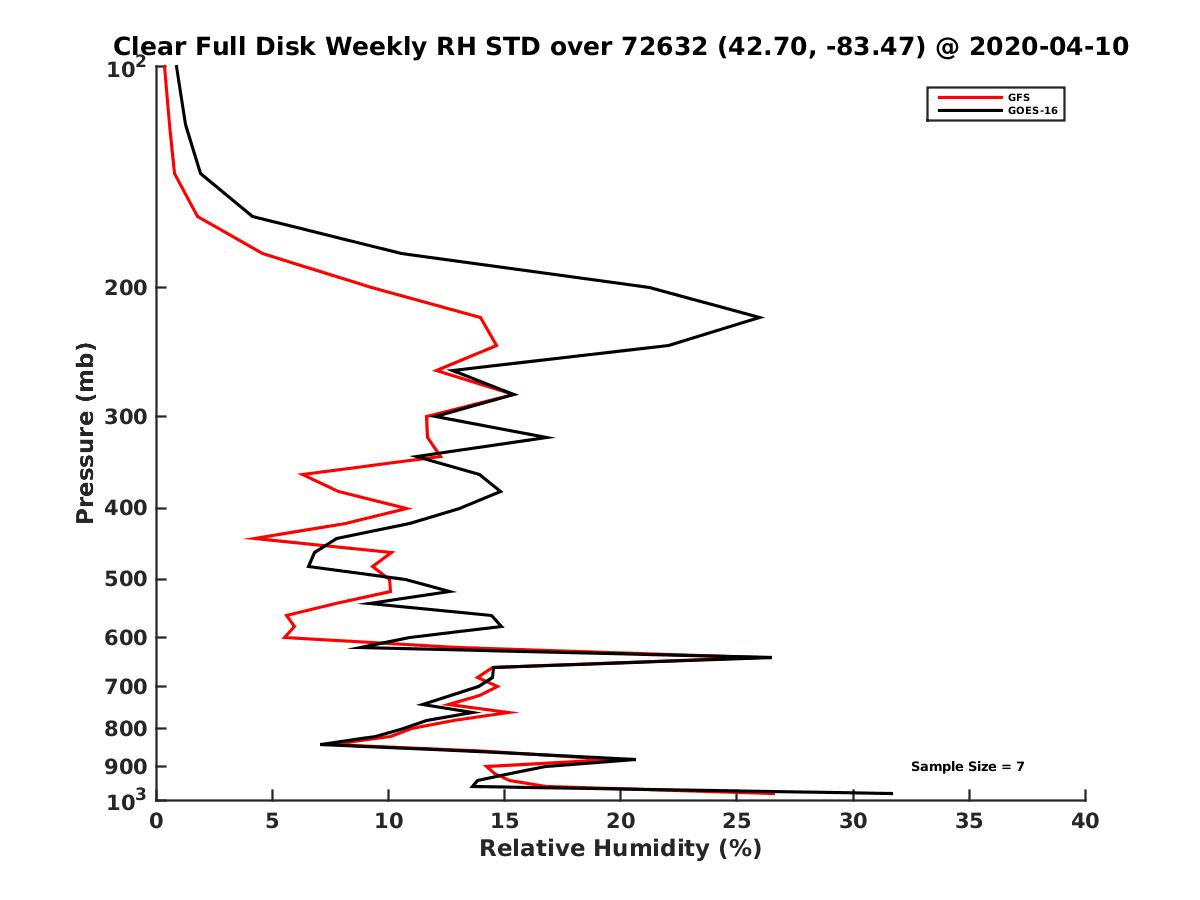 Clear Full Disk Weekly RH STD over 72632 (42.70, -83.47) @ 2020-04-10

GFS
GOES-16

Pressure (mb)

$10^2$
200
300
400
500
600
700
800
900
$10^3$

Sample Size = 7

0
5
10
15
20
25
30
35
40

Relative Humidity (%)